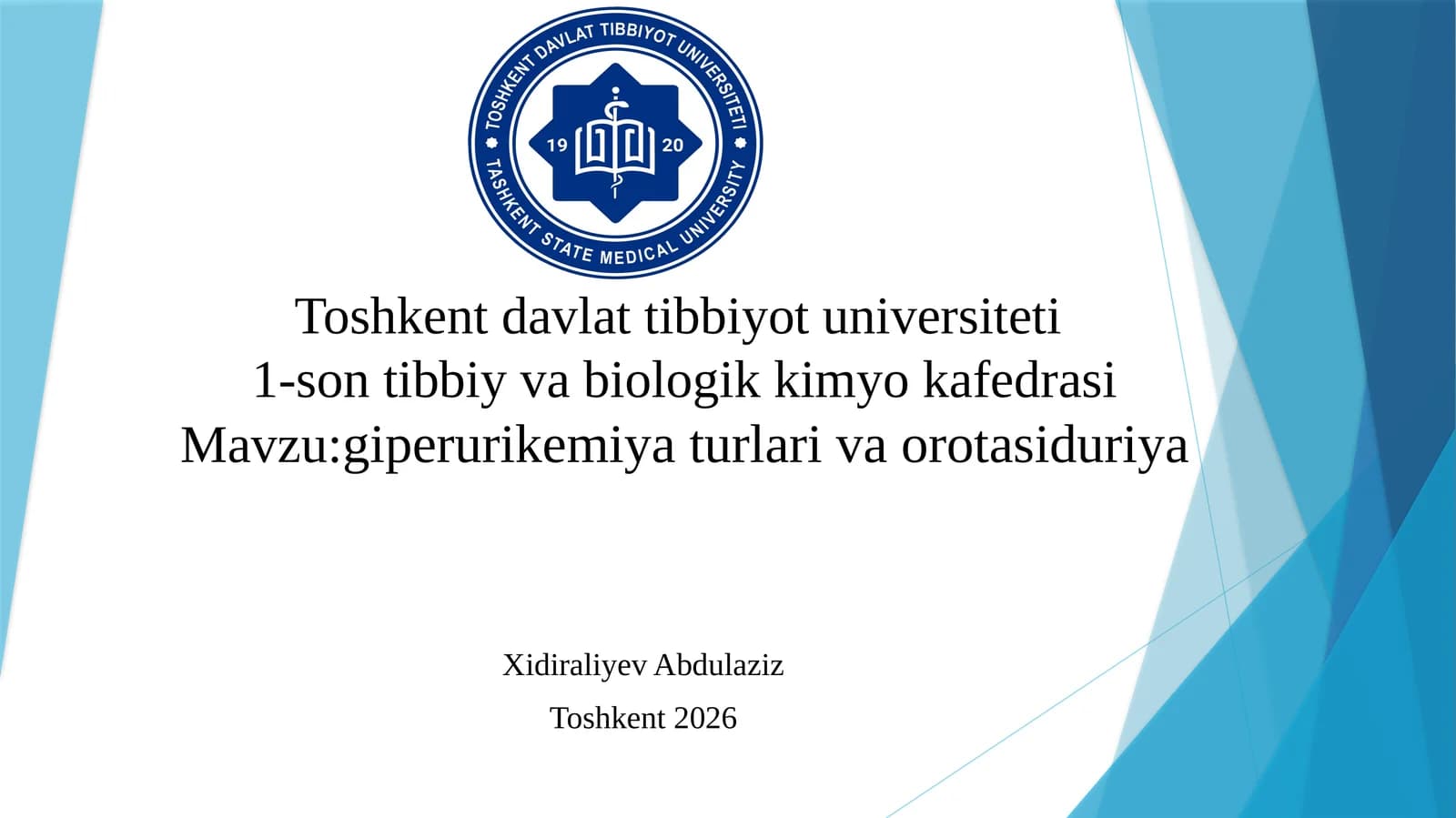 TOSHKENT DAVLAT TIBBIYOT UNIVERSITETI
19 20
TASHKENT STATE MEDICAL UNIVERSITY

Toshkent davlat tibbiyot universiteti
1-son tibbiy va biologik kimyo kafedrasi
Mavzu:giperurikemiya turlari va orotasiduriya

Xidiraliyev Abdulaziz

Toshkent 2026